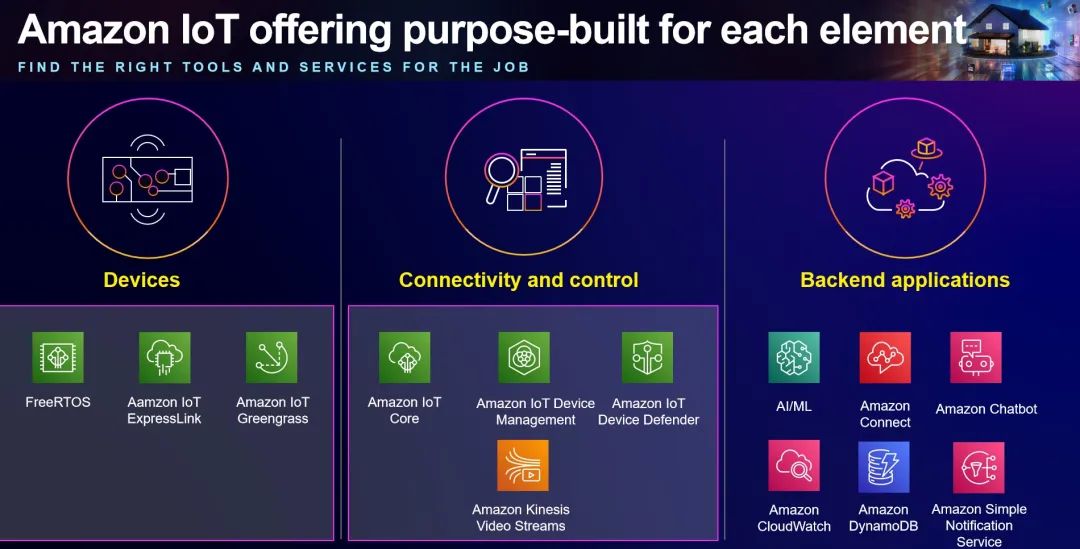 Amazon IoT offering purpose-built for each element

FIND THE RIGHT TOOLS AND SERVICES FOR THE JOB

Devices

FreeRTOS

Aamzon IoT ExpressLink

Amazon IoT Greengrass

Connectivity and control

Amazon IoT Core

Amazon IoT Device Management

Amazon IoT Device Defender

Amazon Kinesis Video Streams

Backend applications

AI/ML

Amazon Connect

Amazon Chatbot

Amazon CloudWatch

Amazon DynamoDB

Amazon Simple Notification Service